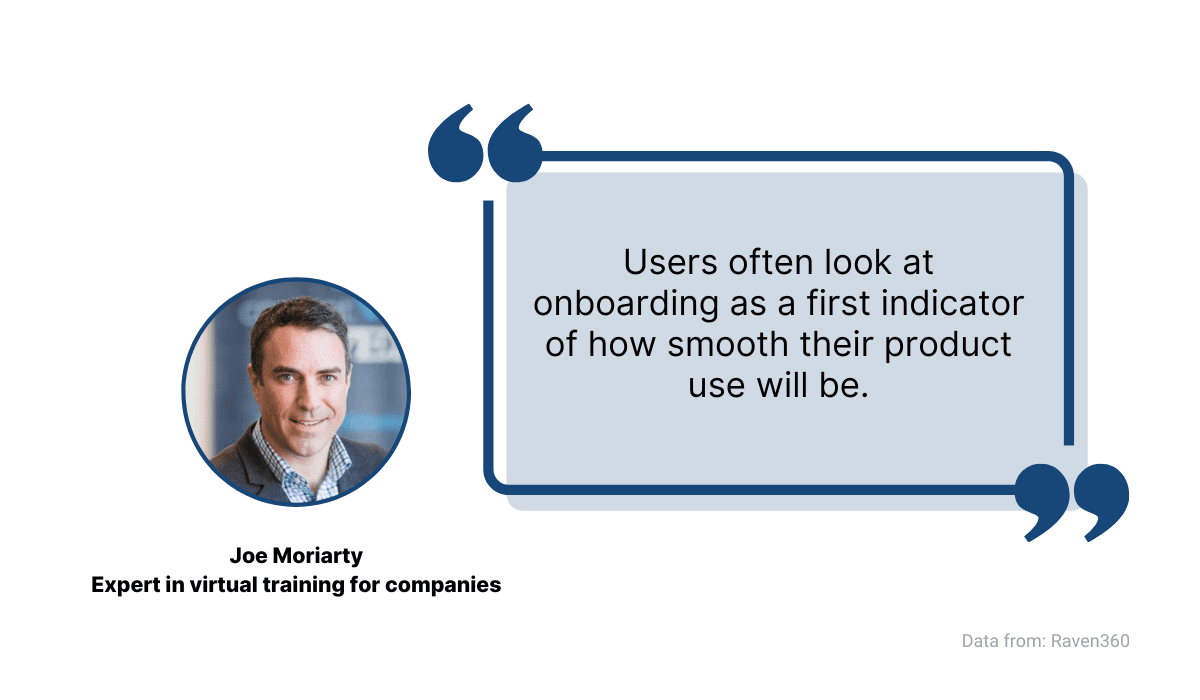 Users often look at onboarding as a first indicator of how smooth their product use will be.

Joe Moriarty
Expert in virtual training for companies

Data from: Raven360